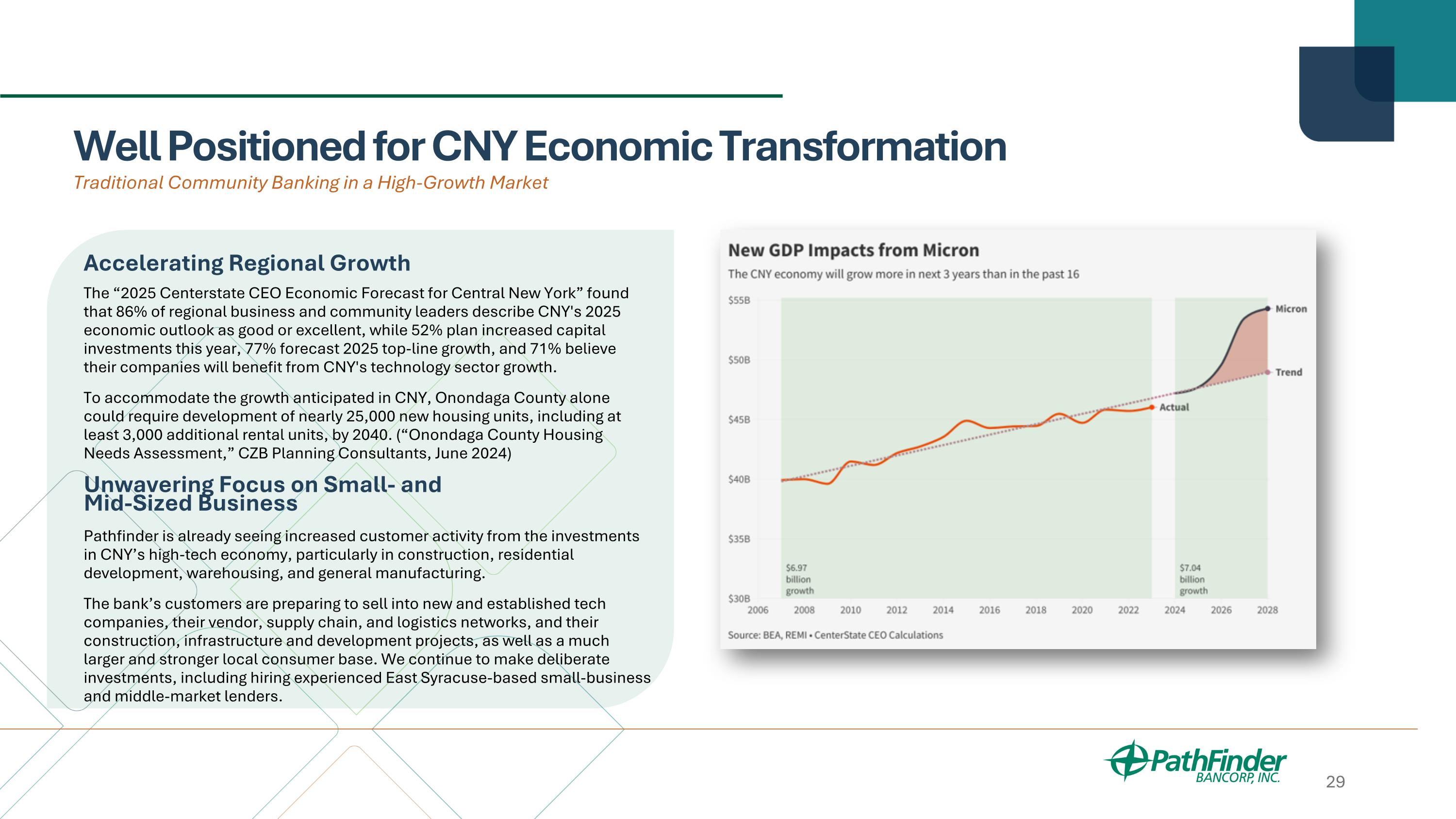 Well Positioned for CNY Economic Transformation

Traditional Community Banking in a High-Growth Market

Accelerating Regional Growth

The “2025 Centerstate CEO Economic Forecast for Central New York” found that 86% of regional business and community leaders describe CNY's 2025 economic outlook as good or excellent, while 52% plan increased capital investments this year, 77% forecast 2025 top-line growth, and 71% believe their companies will benefit from CNY's technology sector growth.

To accommodate the growth anticipated in CNY, Onondaga County alone could require development of nearly 25,000 new housing units, including at least 3,000 additional rental units, by 2040. (“Onondaga County Housing Needs Assessment,” CZB Planning Consultants, June 2024)

Unwavering Focus on Small- and Mid-Sized Business

Pathfinder is already seeing increased customer activity from the investments in CNY’s high-tech economy, particularly in construction, residential development, warehousing, and general manufacturing.

The bank’s customers are preparing to sell into new and established tech companies, their vendor, supply chain, and logistics networks, and their construction, infrastructure and development projects, as well as a much larger and stronger local consumer base. We continue to make deliberate investments, including hiring experienced East Syracuse-based small-business and middle-market lenders.

New GDP Impacts from Micron

The CNY economy will grow more in next 3 years than in the past 16

$55B
$50B
$45B
$40B
$35B
$30B

Micron
Trend
Actual

$6.97 billion growth

$7.04 billion growth

2006 2008 2010 2012 2014 2016 2018 2020 2022 2024 2026 2028

Source: BEA, REMI • CenterState CEO Calculations

PathFinder BANCORP, INC.

29